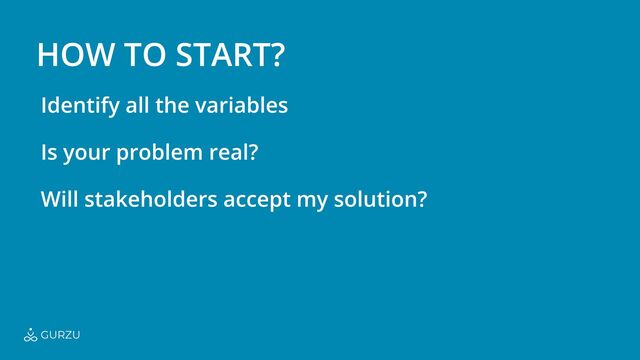 HOW TO START?

Identify all the variables

Is your problem real?

Will stakeholders accept my solution?

GURZU